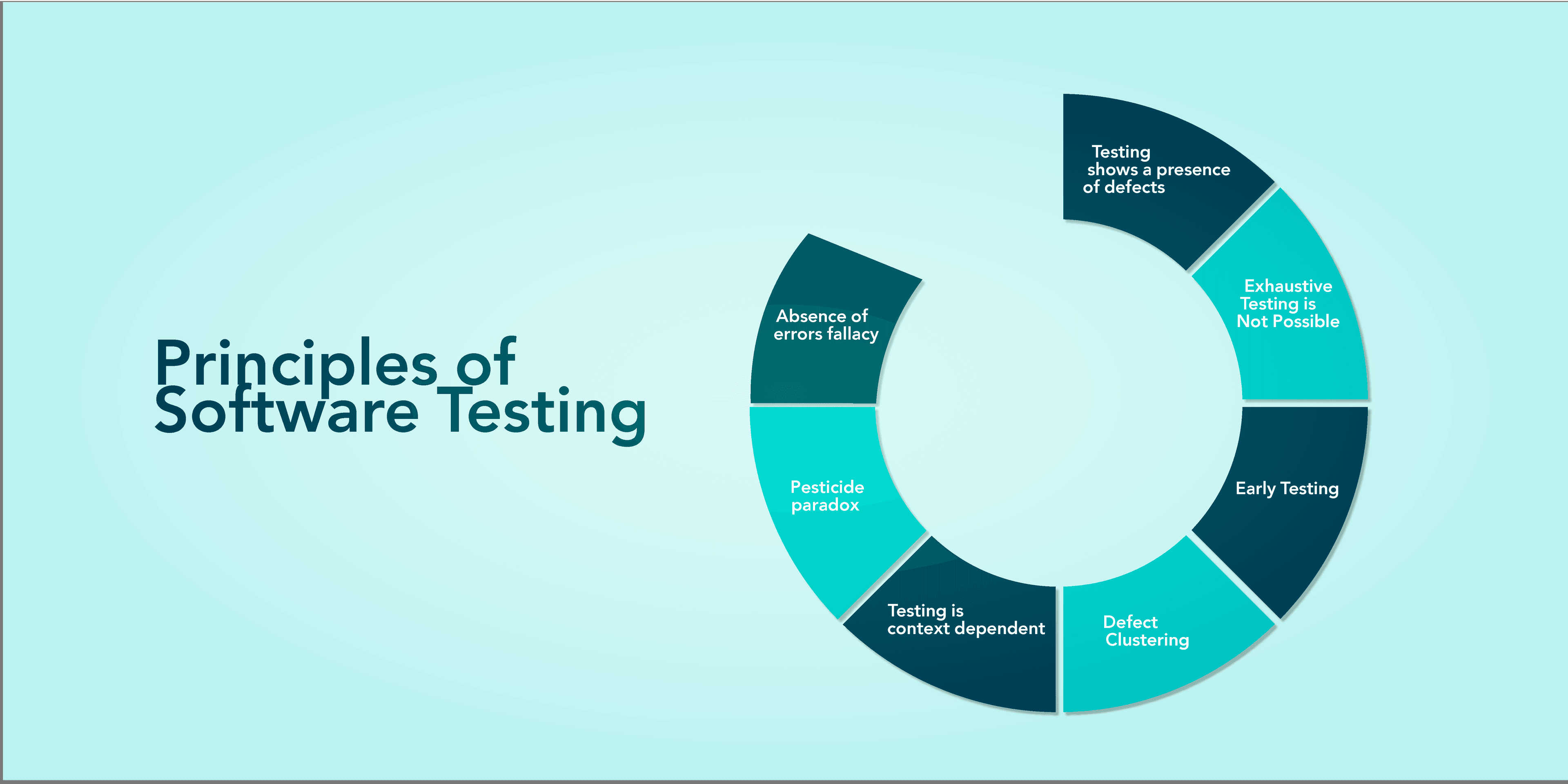 Principles of Software Testing

Testing shows a presence of defects

Exhaustive Testing is Not Possible

Early Testing

Defect Clustering

Testing is context dependent

Pesticide paradox

Absence of errors fallacy